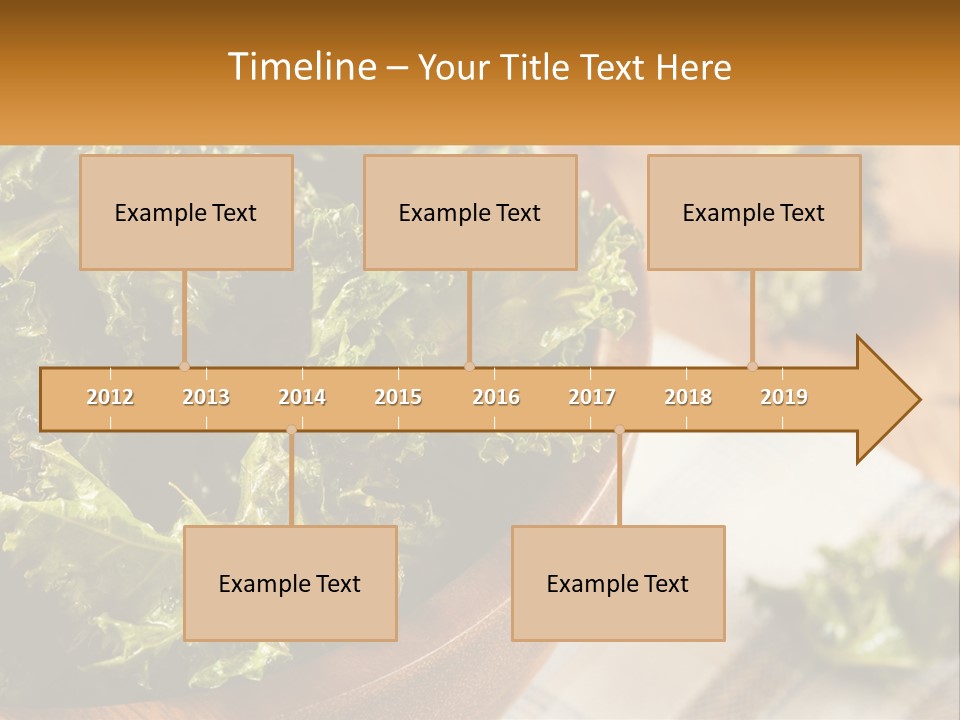 Timeline – Your Title Text Here

Example Text

Example Text

Example Text

2012 2013 2014 2015 2016 2017 2018 2019

Example Text

Example Text